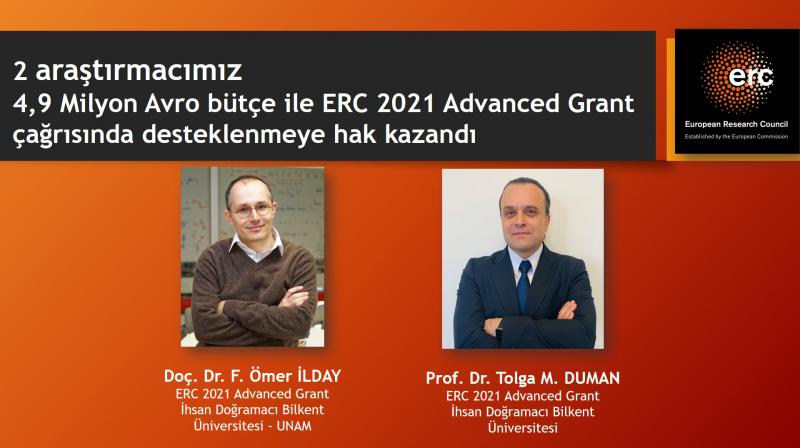 2 araştırmacımız
4,9 Milyon Avro bütçe ile ERC 2021 Advanced Grant çağrısında desteklenmeye hak kazandı

erc
European Research Council
Established by the European Commission

Doç. Dr. F. Ömer İLDAY
ERC 2021 Advanced Grant
İhsan Doğramacı Bilkent Üniversitesi - UNAM

Prof. Dr. Tolga M. DUMAN
ERC 2021 Advanced Grant
İhsan Doğramacı Bilkent Üniversitesi